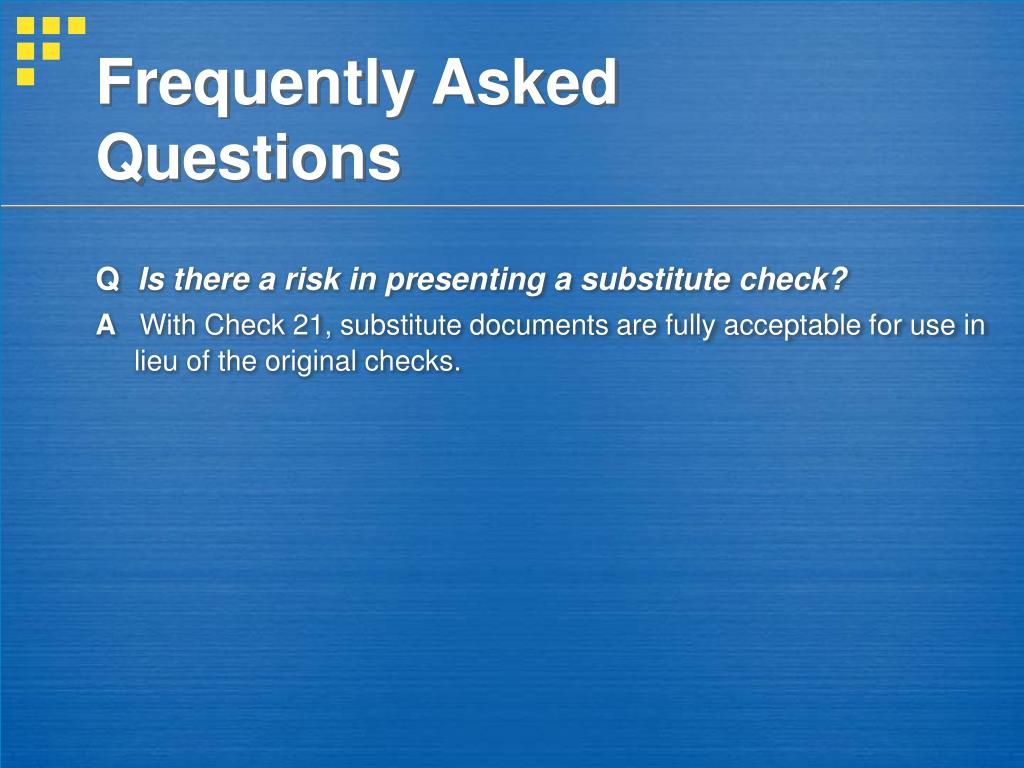 Frequently Asked Questions

Q Is there a risk in presenting a substitute check?

A With Check 21, substitute documents are fully acceptable for use in lieu of the original checks.